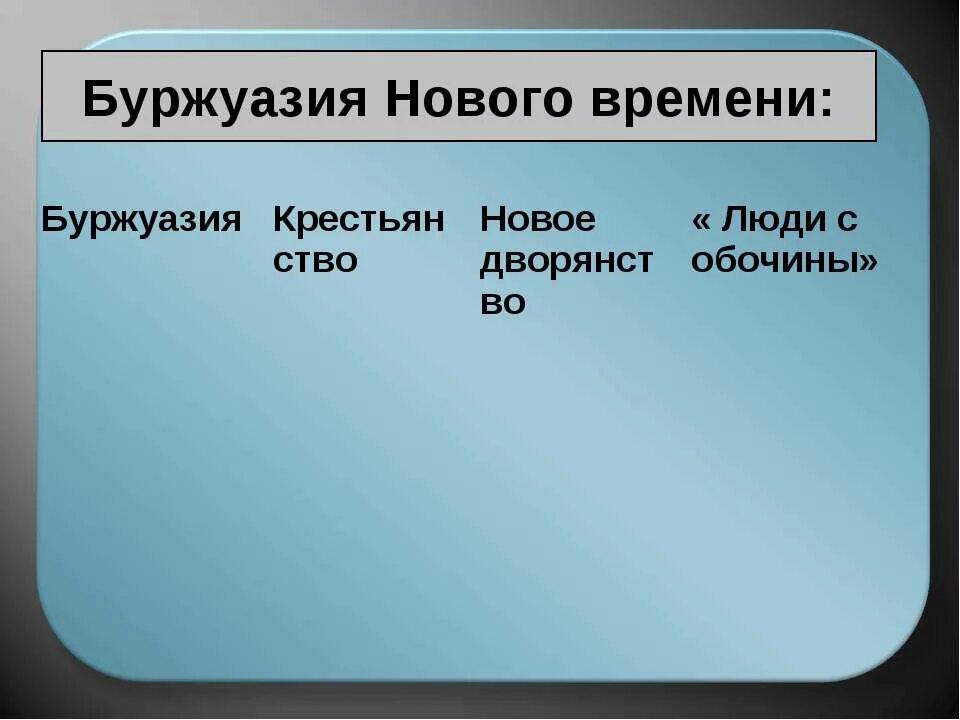 Буржуазия Нового времени:

| Буржуазия | Крестьянство | Новое дворянство | « Люди с обочины» |
|---|---|---|---|